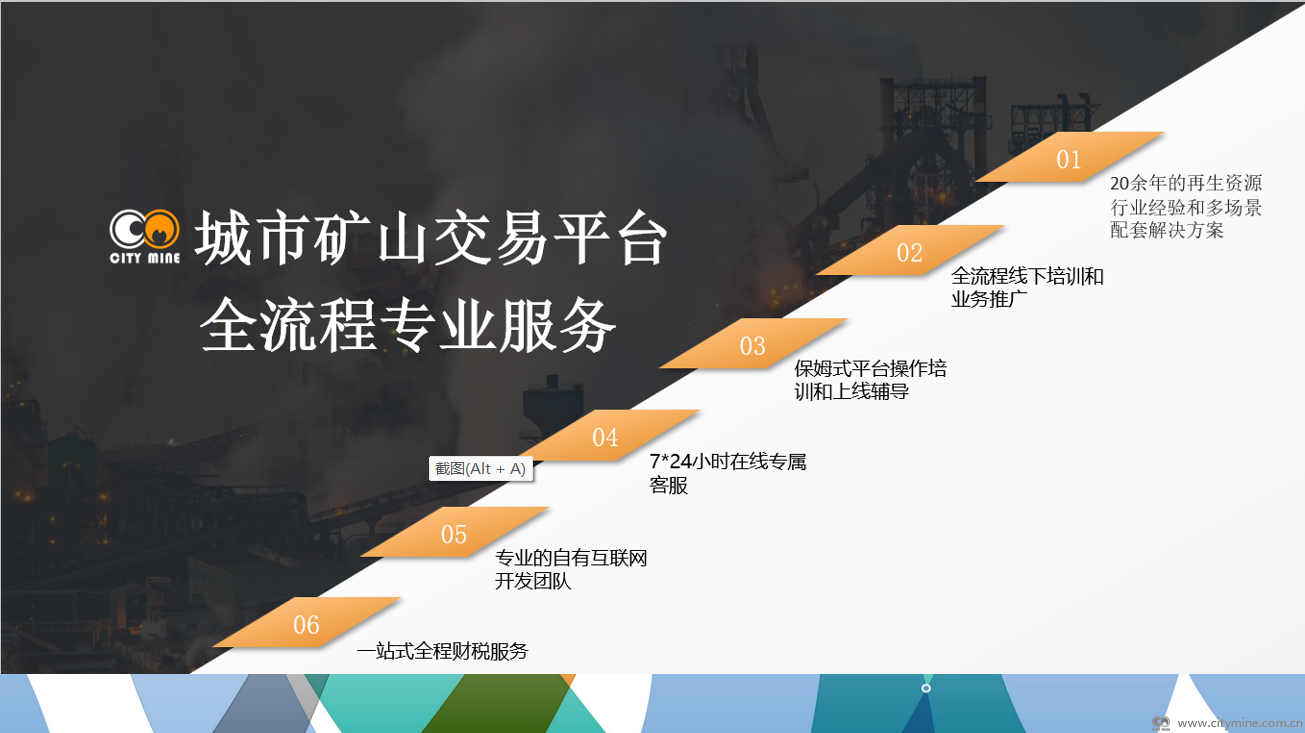 CITY MINE

城市矿山交易平台
全流程专业服务

01
20余年的再生资源行业经验和多场景配套解决方案

02
全流程线下培训和业务推广

03
保姆式平台操作培训和上线辅导

04
7*24小时在线专属客服

截图(Alt + A)

05
专业的自有互联网开发团队

06
一站式全程财税服务

www.citymine.com.cn